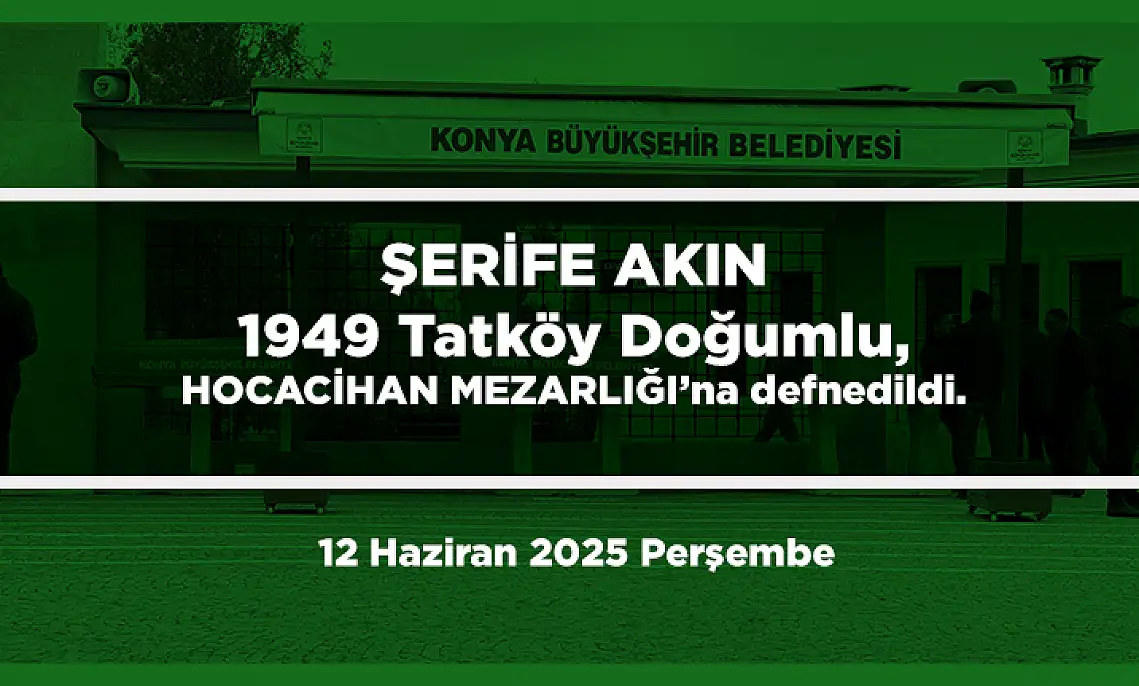 KONYA BÜYÜKŞEHİR BELEDİYESİ

ŞERİFE AKIN
1949 Tatköy Doğumlu,
HOCACİHAN MEZARLIĞI'na defnedildi.

12 Haziran 2025 Perşembe